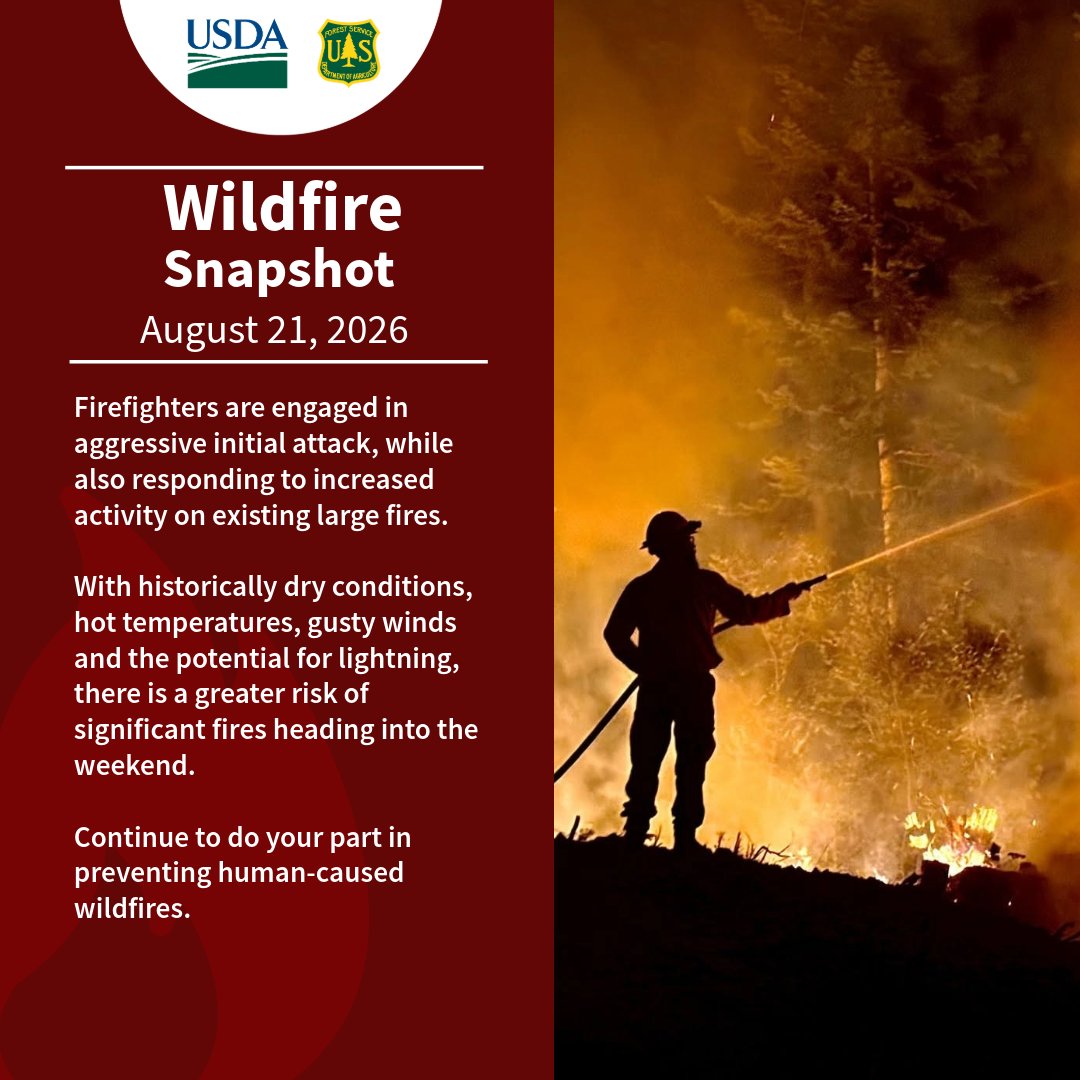 USDA

FOREST SERVICE
U S
DEPARTMENT OF AGRICULTURE

Wildfire
Snapshot
August 21, 2026

Firefighters are engaged in aggressive initial attack, while also responding to increased activity on existing large fires.

With historically dry conditions, hot temperatures, gusty winds and the potential for lightning, there is a greater risk of significant fires heading into the weekend.

Continue to do your part in preventing human-caused wildfires.